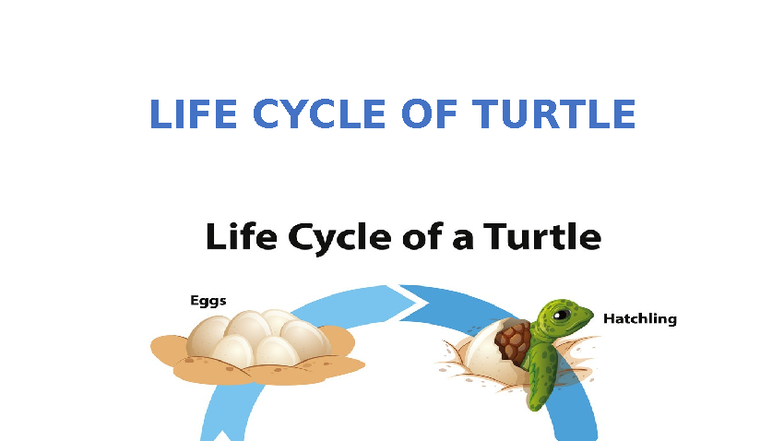 LIFE CYCLE OF TURTLE

Life Cycle of a Turtle

Eggs

Hatchling